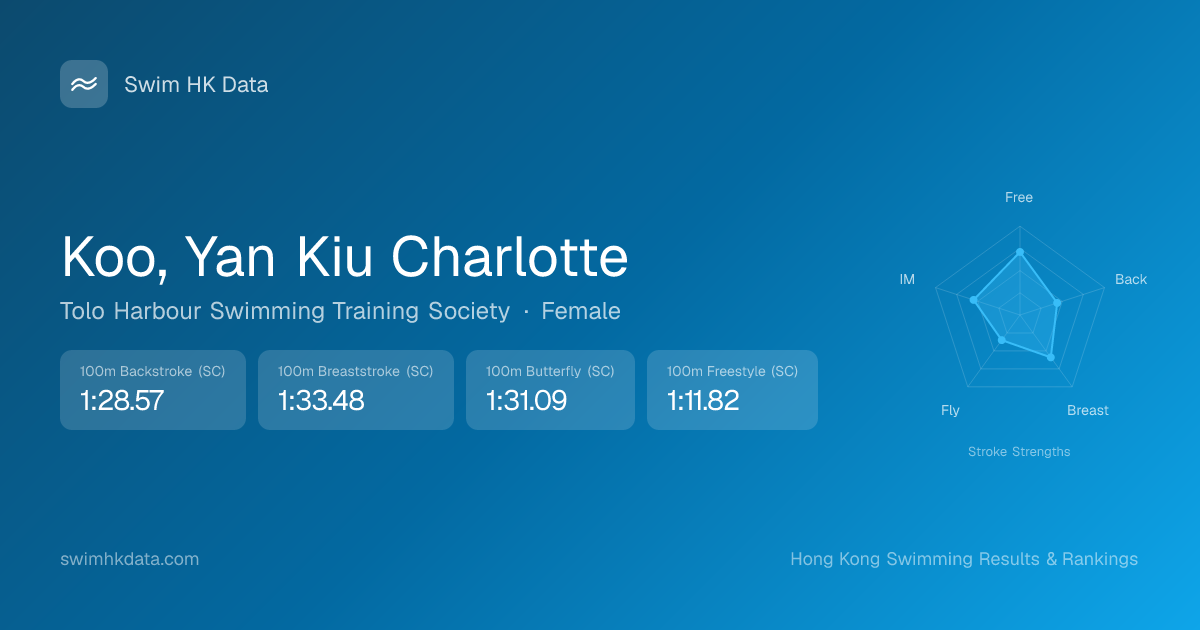 Swim HK Data

Koo, Yan Kiu Charlotte

Tolo Harbour Swimming Training Society · Female

100m Backstroke (SC)
1:28.57

100m Breaststroke (SC)
1:33.48

100m Butterfly (SC)
1:31.09

100m Freestyle (SC)
1:11.82

Free
Back
Breast
Fly
IM
Stroke Strengths

swimhkdata.com

Hong Kong Swimming Results & Rankings